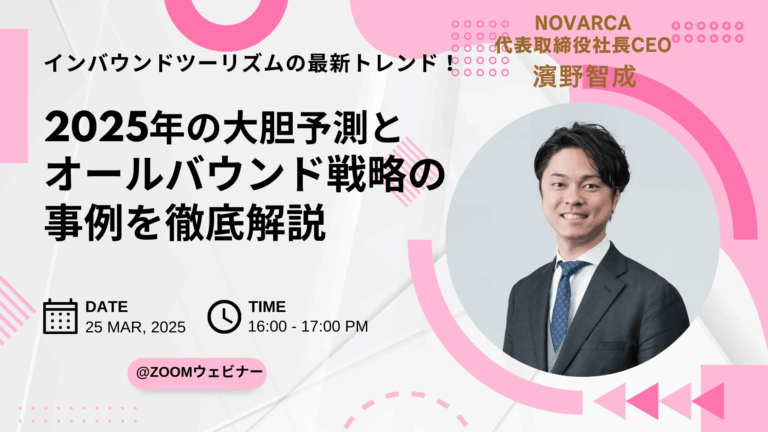 インバウンドツーリズムの最新トレンド！

2025年の大胆予測とオールバウンド戦略の事例を徹底解説

NOVARCA
代表取締役社長CEO
濱野智成

DATE
25 MAR, 2025

TIME
16:00 - 17:00 PM

@ZOOMウェビナー